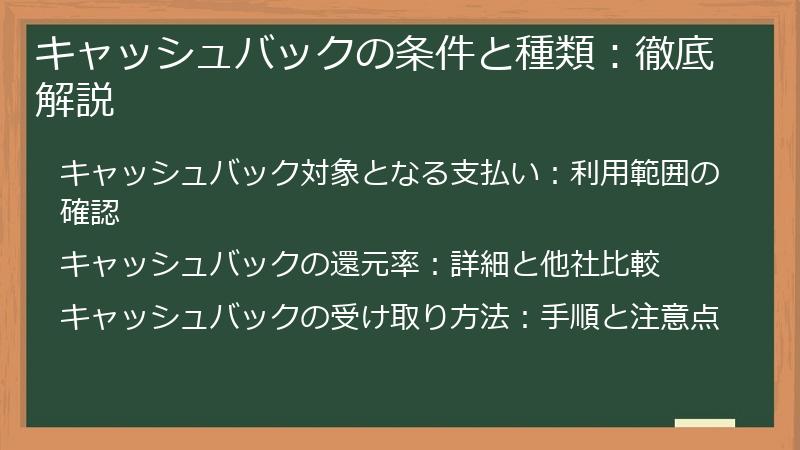 キャッシュバックの条件と種類：徹底解説

キャッシュバック対象となる支払い：利用範囲の確認

キャッシュバックの還元率：詳細と他社比較

キャッシュバックの受け取り方法：手順と注意点